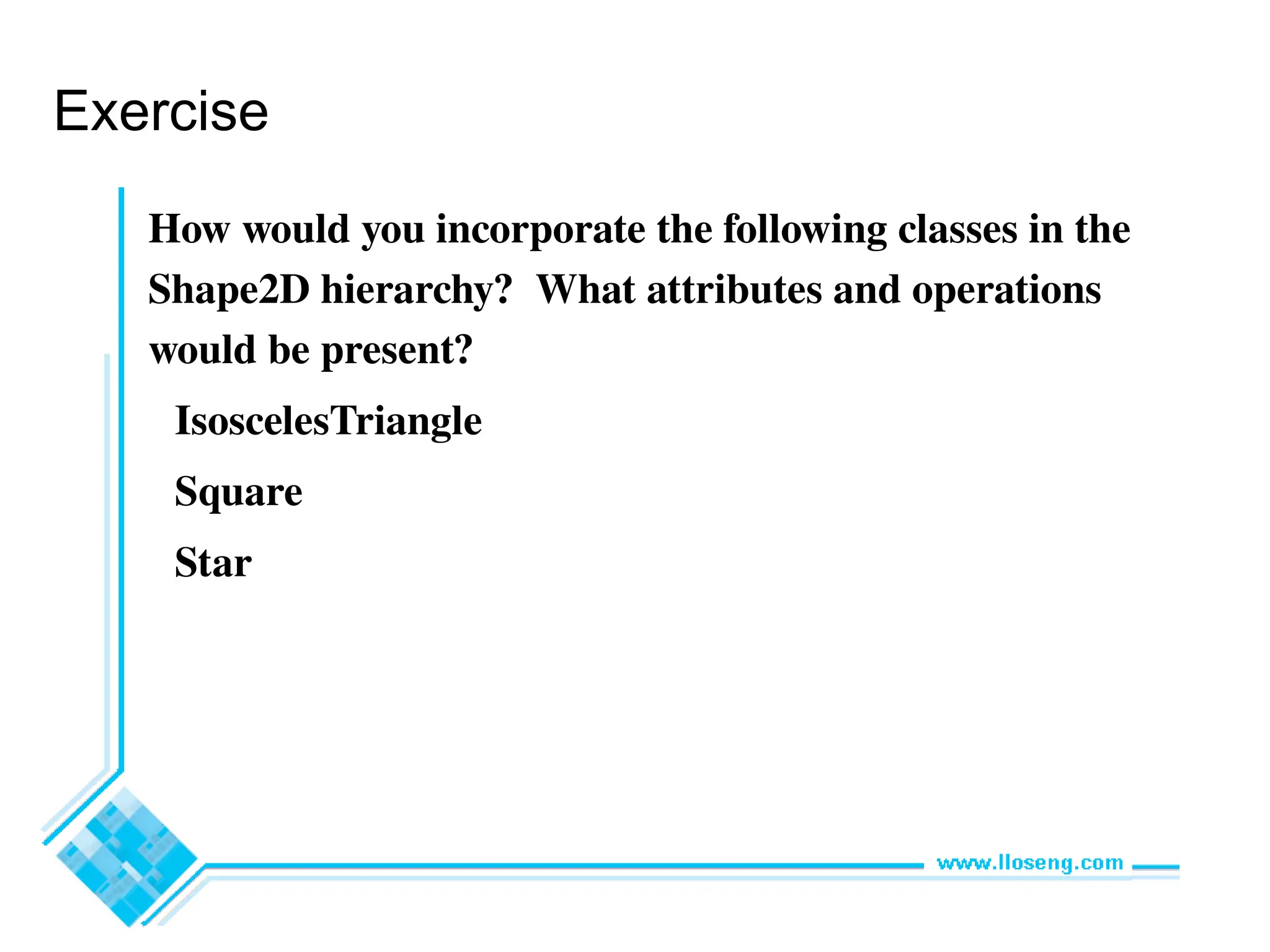 Exercise

How would you incorporate the following classes in the Shape2D hierarchy? What attributes and operations would be present?

IsoscelesTriangle

Square

Star

www.lloseng.com